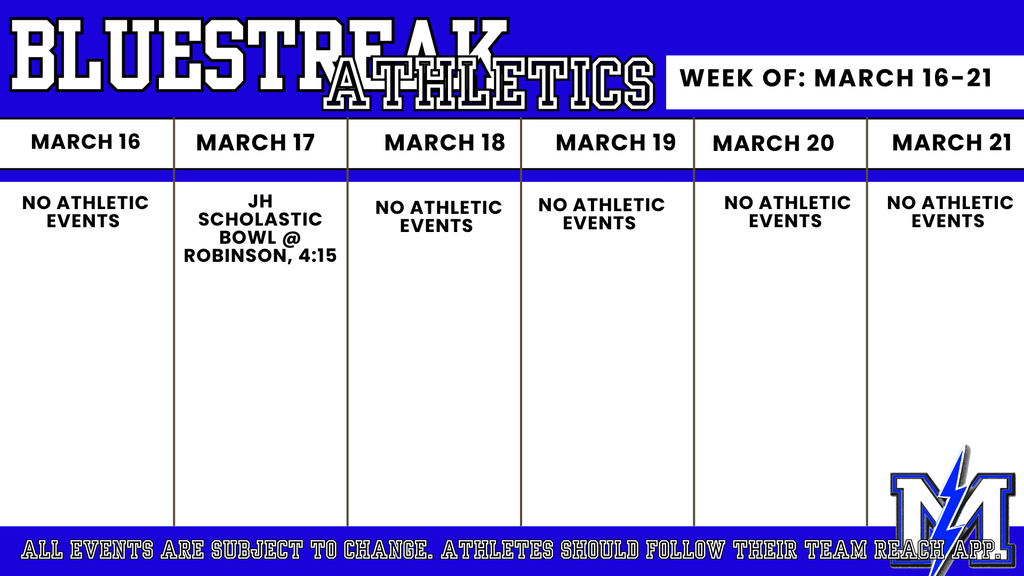 BLUESTREAK ATHLETICS

WEEK OF: MARCH 16-21

| MARCH 16 | MARCH 17 | MARCH 18 | MARCH 19 | MARCH 20 | MARCH 21 |
|---|---|---|---|---|---|
| NO ATHLETIC EVENTS | JH SCHOLASTIC BOWL @ ROBINSON, 4:15 | NO ATHLETIC EVENTS | NO ATHLETIC EVENTS | NO ATHLETIC EVENTS | NO ATHLETIC EVENTS |

M

ALL EVENTS ARE SUBJECT TO CHANGE. ATHLETES SHOULD FOLLOW THEIR TEAM REACH APP.